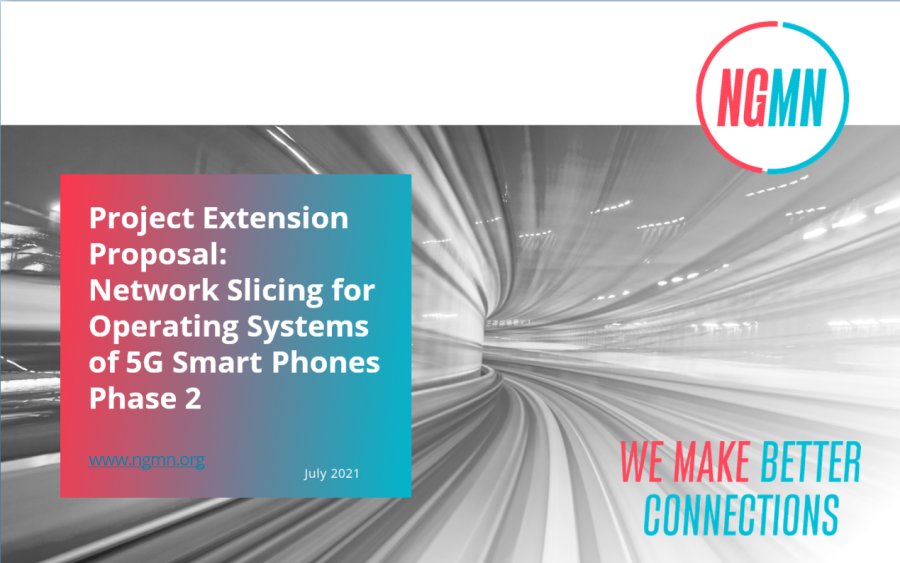 NGMN

Project Extension Proposal: Network Slicing for Operating Systems of 5G Smart Phones Phase 2

www.ngmn.org

July 2021

WE MAKE BETTER CONNECTIONS